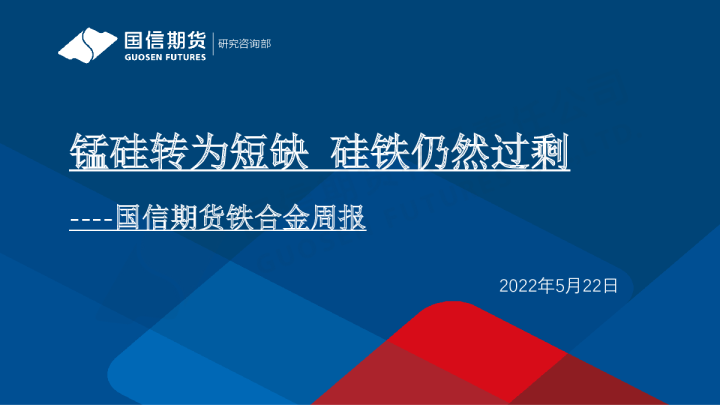 国信期货
GUOSEN FUTURES
研究咨询部

锰硅转为短缺 硅铁仍然过剩

----国信期货铁合金周报

2022年5月22日